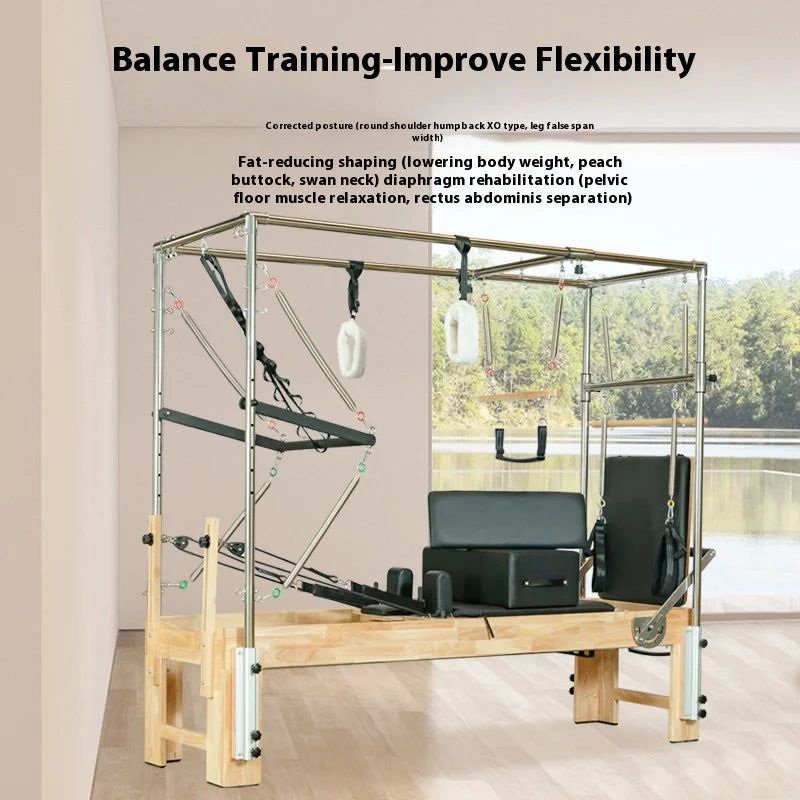 Balance Training-Improve Flexibility

Corrected posture (round shoulder humpback XO type, leg false span width)

Fat-reducing shaping (lowering body weight, peach buttock, swan neck) diaphragm rehabilitation (pelvic floor muscle relaxation, rectus abdominis separation)